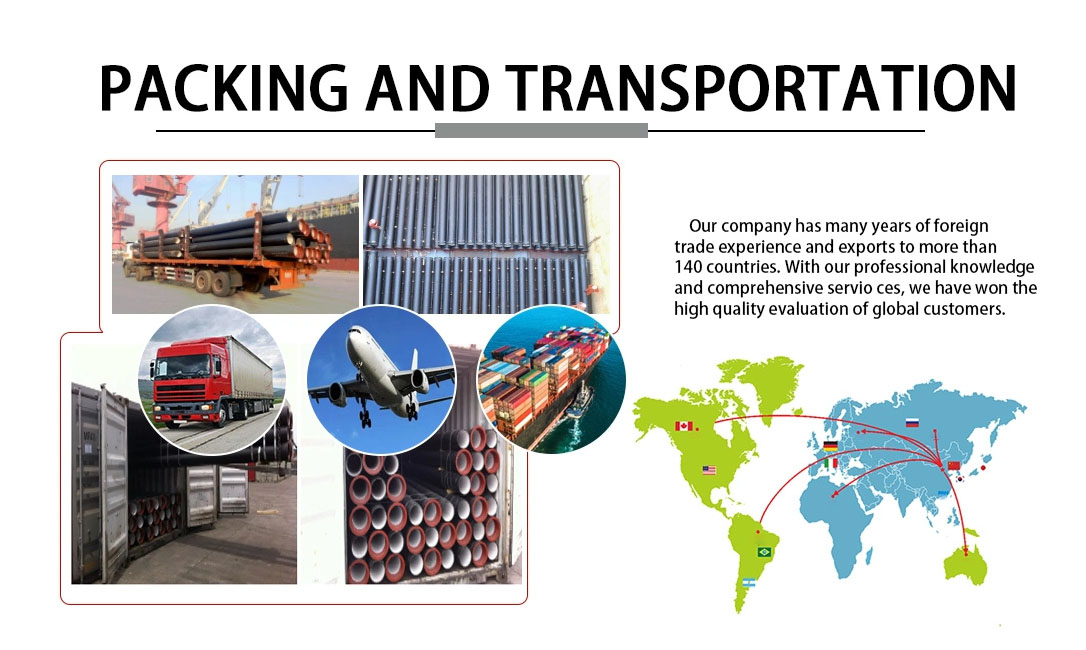 PACKING AND TRANSPORTATION

Our company has many years of foreign trade experience and exports to more than 140 countries. With our professional knowledge and comprehensive servio ces, we have won the high quality evaluation of global customers.